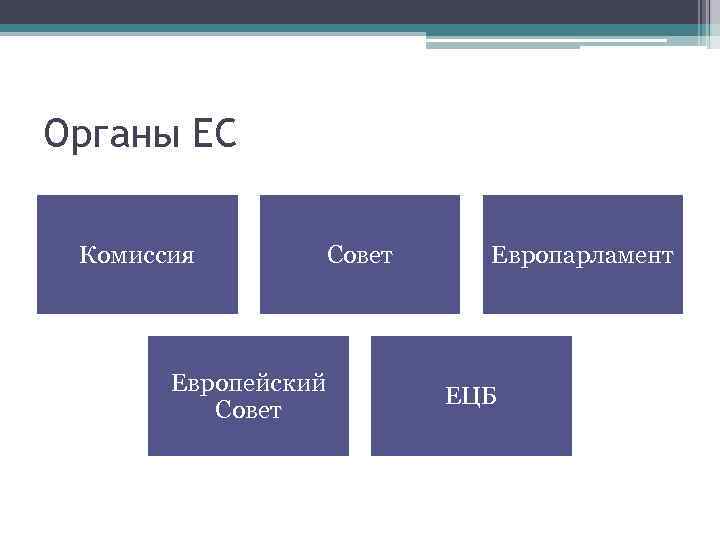 Органы ЕС

Комиссия

Совет

Европарламент

Европейский Совет

ЕЦБ